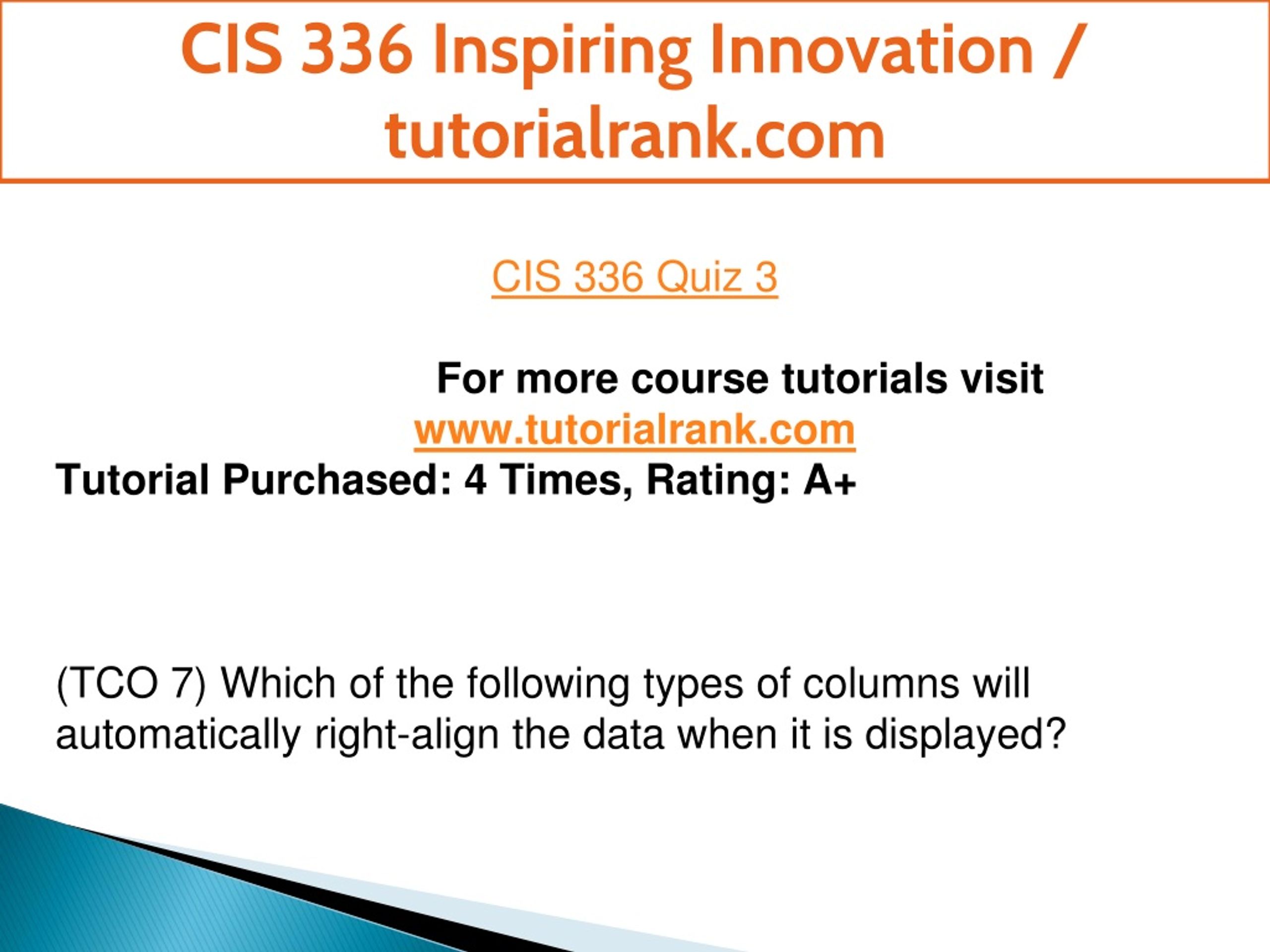 CIS 336 Inspiring Innovation / tutorialrank.com

CIS 336 Quiz 3

For more course tutorials visit
www.tutorialrank.com
Tutorial Purchased: 4 Times, Rating: A+

(TCO 7) Which of the following types of columns will automatically right-align the data when it is displayed?